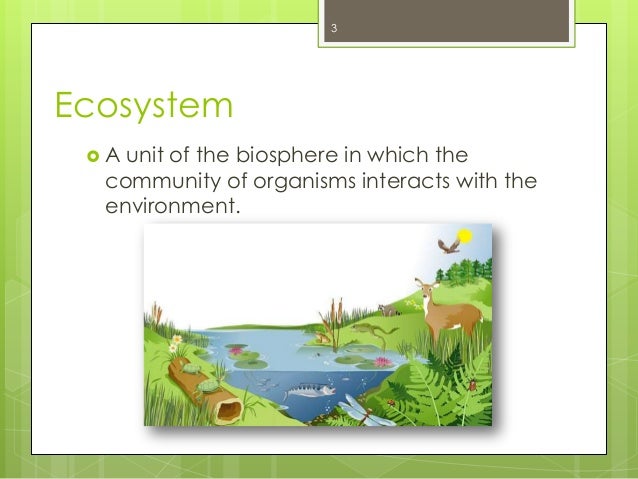 3

Ecosystem

A unit of the biosphere in which the community of organisms interacts with the environment.